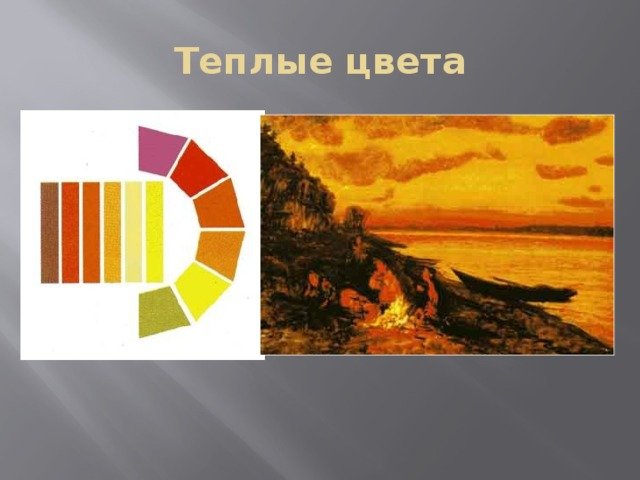 Теплые цвета